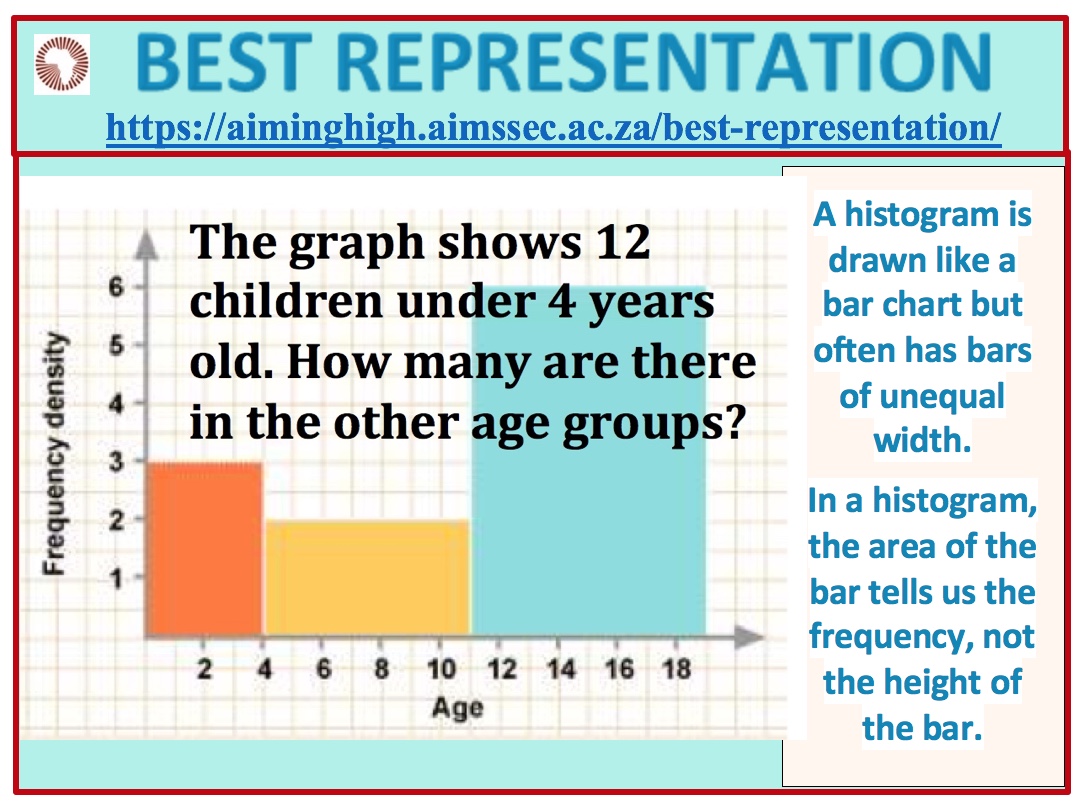 BEST REPRESENTATION
https://aiminghigh.aimssec.ac.za/best-representation/

The graph shows 12 children under 4 years old. How many are there in the other age groups?

Frequency density
6
5
4
3
2
1
2 4 6 8 10 12 14 16 18
Age

A histogram is drawn like a bar chart but often has bars of unequal width.

In a histogram, the area of the bar tells us the frequency, not the height of the bar.